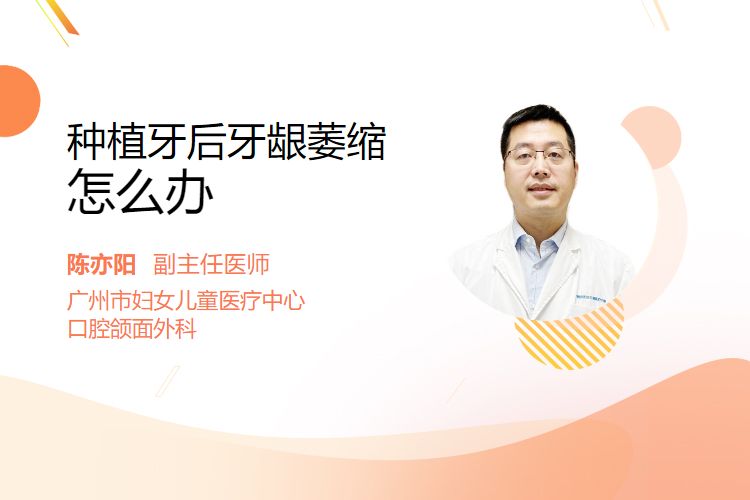 种植牙后牙龈萎缩
怎么办

陈亦阳 副主任医师
广州市妇女儿童医疗中心
口腔颌面外科